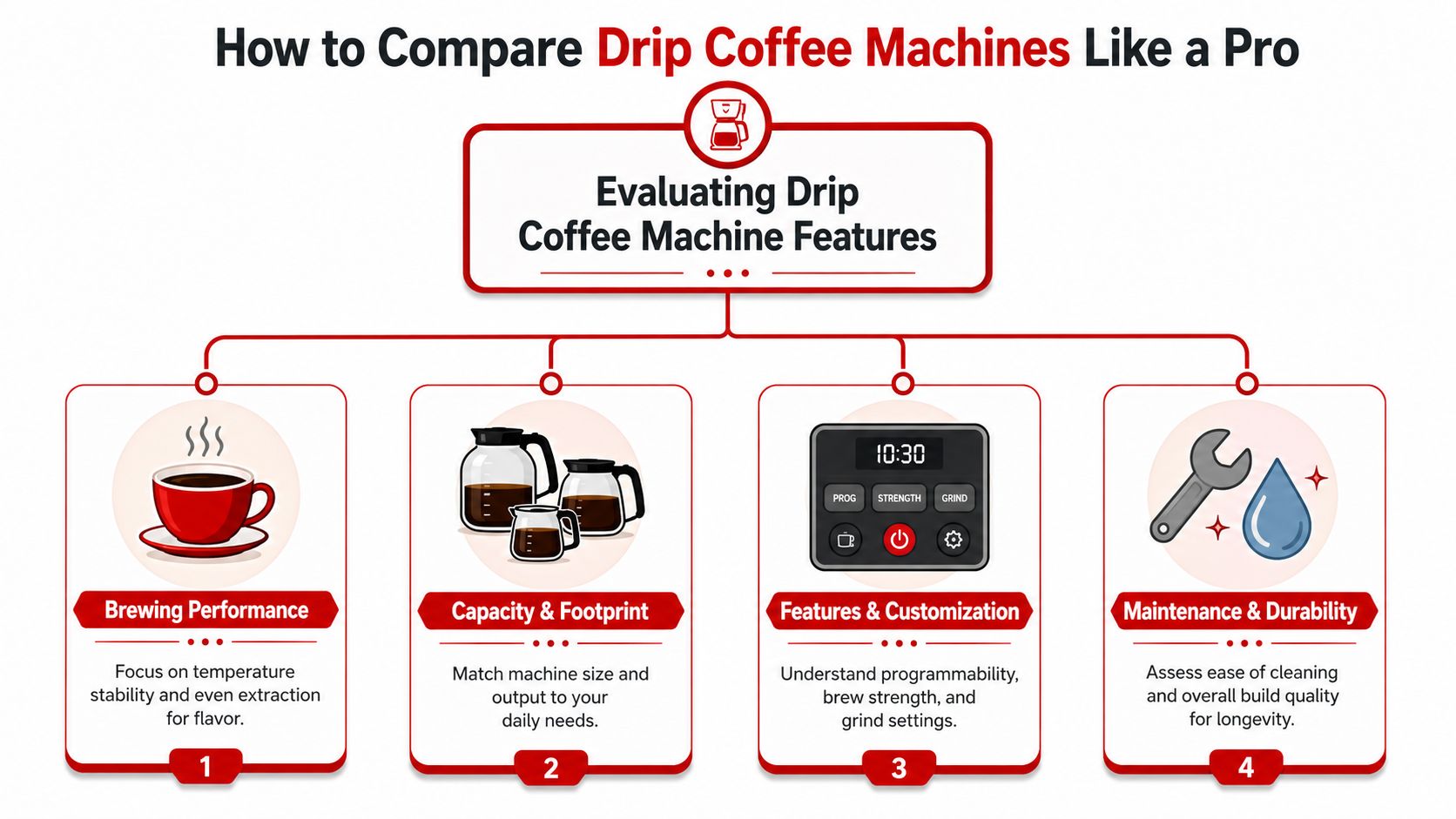 How to Compare Drip Coffee Machines Like a Pro

Evaluating Drip Coffee Machine Features

Brewing Performance

Focus on temperature stability and even extraction for flavor.

1

Capacity & Footprint

Match machine size and output to your daily needs.

2

10:30

PROG STRENGTH GRIND

Features & Customization

Understand programmability, brew strength, and grind settings.

3

Maintenance & Durability

Assess ease of cleaning and overall build quality for longevity.

4